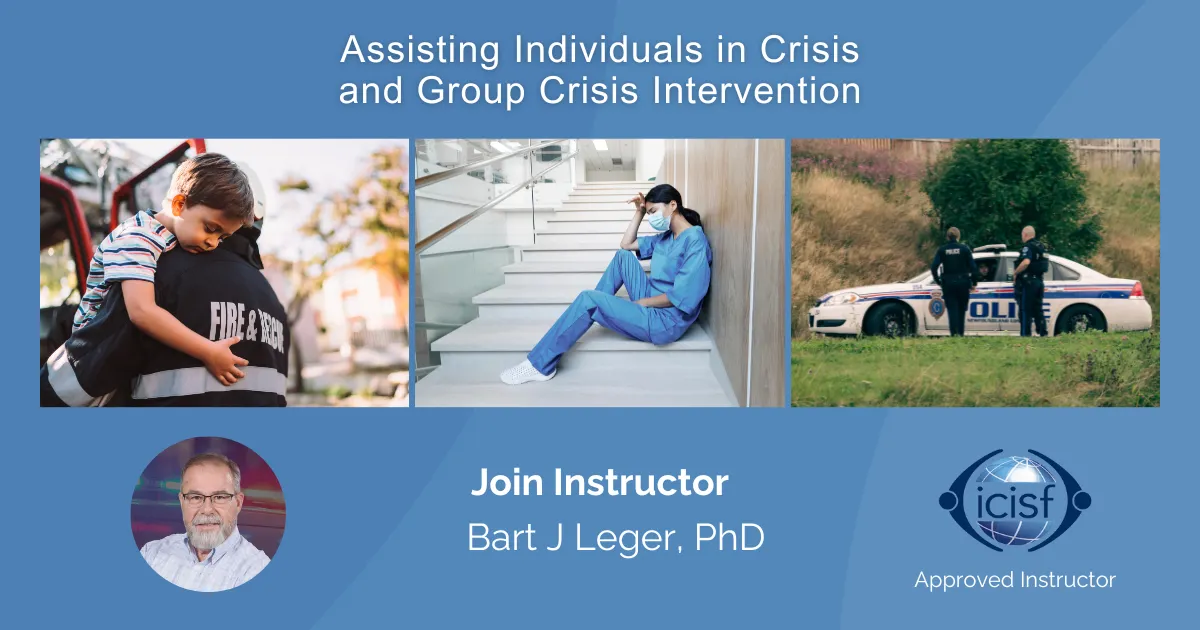 Assisting Individuals in Crisis and Group Crisis Intervention

FIRE & RESCUE

POLICE

Join Instructor

Bart J Leger, PhD

icisf

Approved Instructor